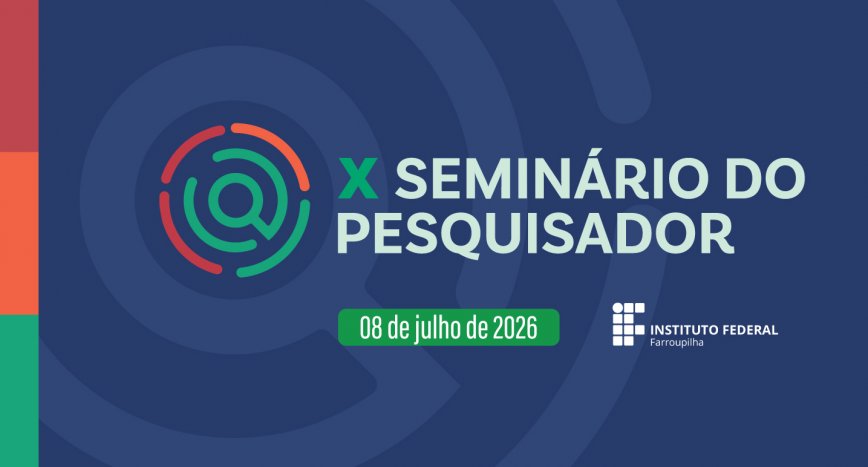 X SEMINÁRIO DO PESQUISADOR

08 de julho de 2026

INSTITUTO FEDERAL
Farroupilha